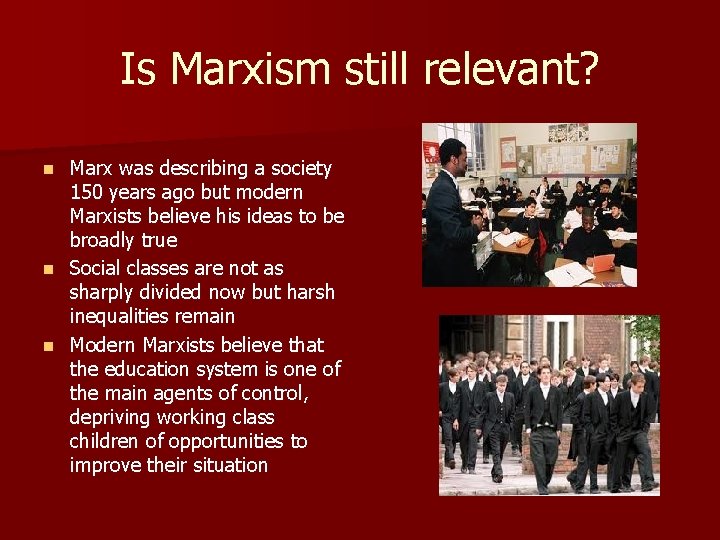 Is Marxism still relevant?

- Marx was describing a society 150 years ago but modern Marxists believe his ideas to be broadly true
- Social classes are not as sharply divided now but harsh inequalities remain
- Modern Marxists believe that the education system is one of the main agents of control, depriving working class children of opportunities to improve their situation